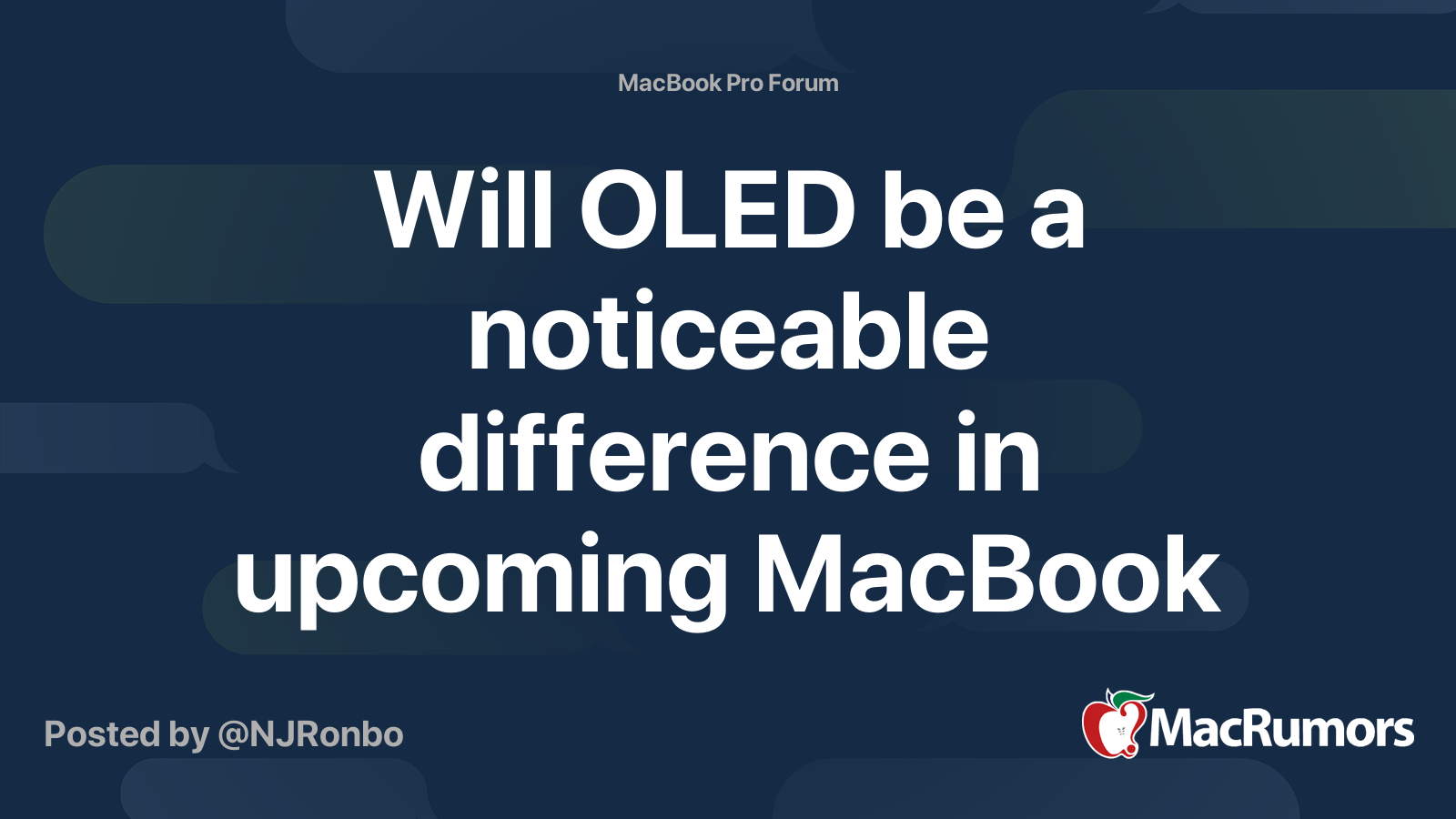 MacBook Pro Forum

Will OLED be a noticeable difference in upcoming MacBook

Posted by @NJRonbo

MacRumors